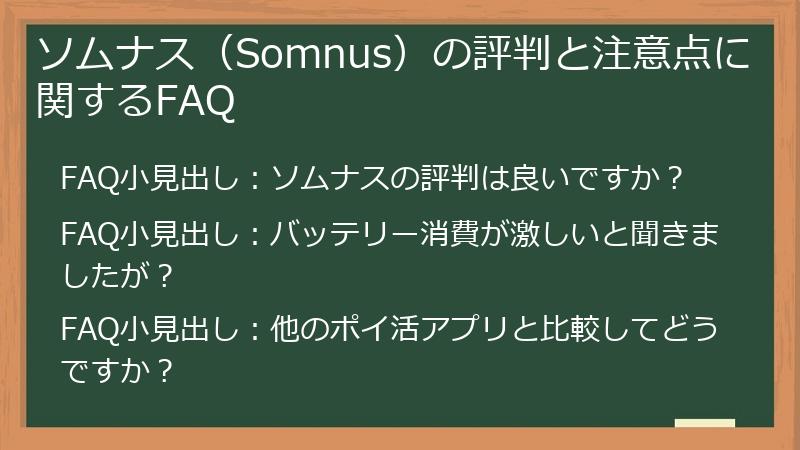 ソムナス（Somnus）の評判と注意点に関するFAQ

FAQ小見出し：ソムナスの評判は良いですか？

FAQ小見出し：バッテリー消費が激しいと聞きましたが？

FAQ小見出し：他のポイ活アプリと比較してどうですか？